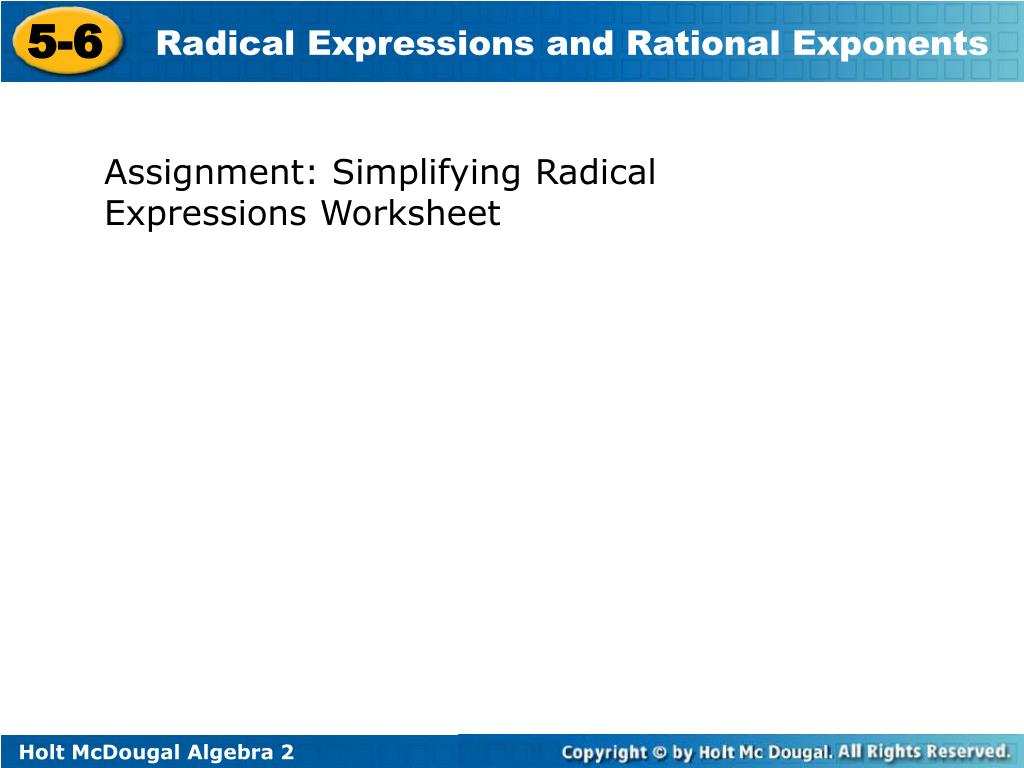 5-6 Radical Expressions and Rational Exponents

Assignment: Simplifying Radical Expressions Worksheet

Holt McDougal Algebra 2

Copyright © by Holt Mc Dougal. All Rights Reserved.